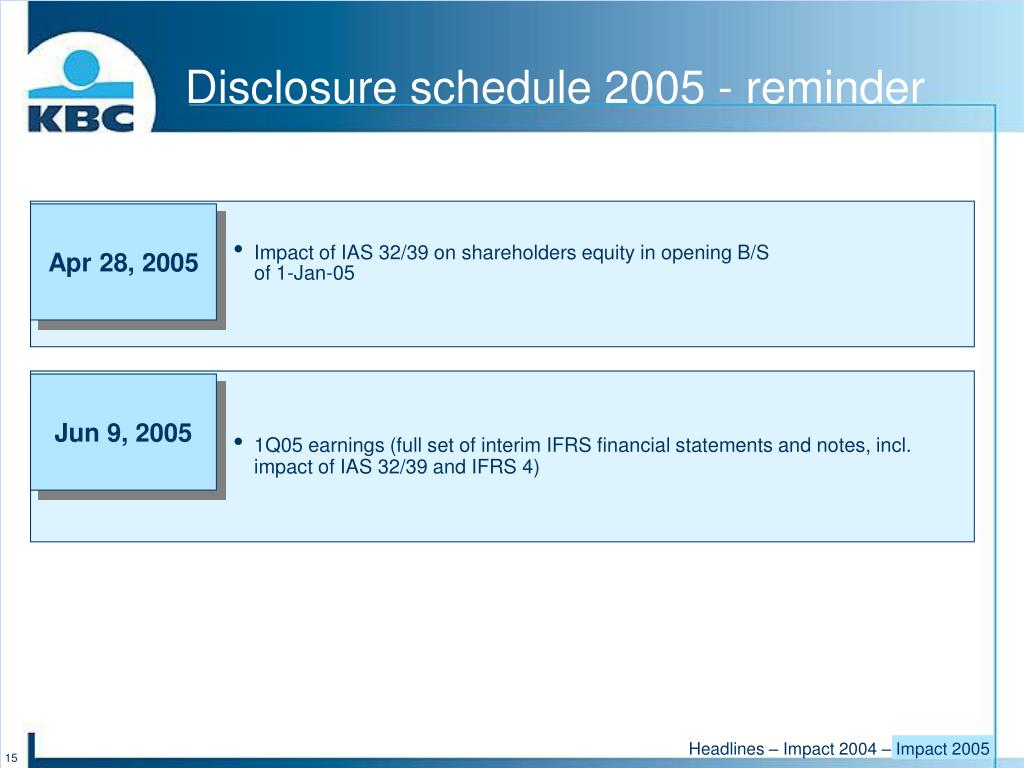 KBC

Disclosure schedule 2005 - reminder

Apr 28, 2005

• Impact of IAS 32/39 on shareholders equity in opening B/S of 1-Jan-05

Jun 9, 2005

• 1Q05 earnings (full set of interim IFRS financial statements and notes, incl. impact of IAS 32/39 and IFRS 4)

15

Headlines – Impact 2004 – Impact 2005